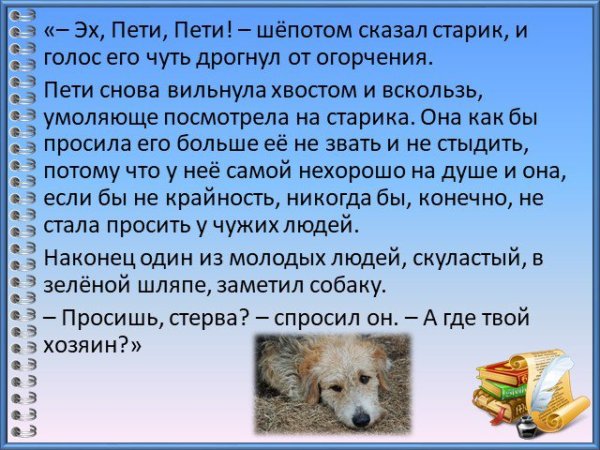 «– Эх, Пети, Пети! – шёпотом сказал старик, и голос его чуть дрогнул от огорчения.

Пети снова вильнула хвостом и вскользь, умоляюще посмотрела на старика. Она как бы просила его больше её не звать и не стыдить, потому что у неё самой нехорошо на душе и она, если бы не крайность, никогда бы, конечно, не стала просить у чужих людей.

Наконец один из молодых людей, скуластый, в зелёной шляпе, заметил собаку.

– Просишь, стерва? – спросил он. – А где твой хозяин?»